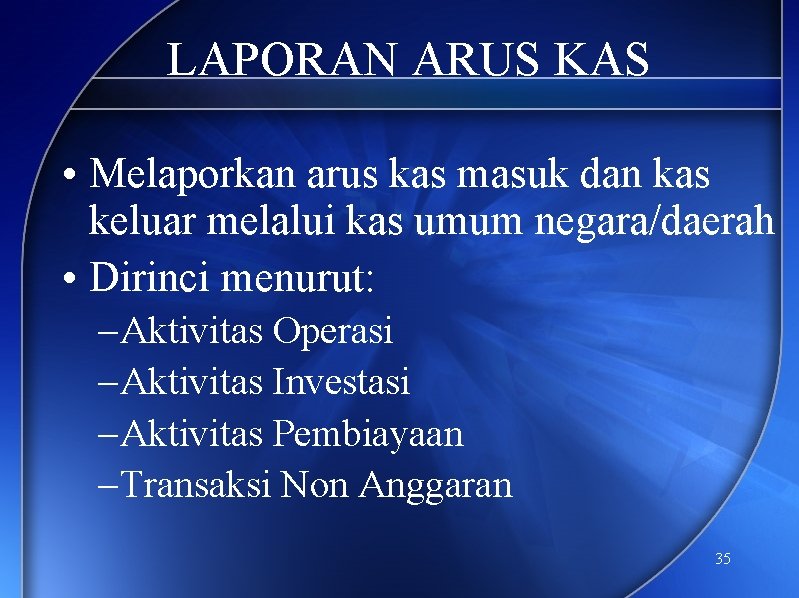 LAPORAN ARUS KAS

• Melaporkan arus kas masuk dan kas keluar melalui kas umum negara/daerah

• Dirinci menurut:

– Aktivitas Operasi

– Aktivitas Investasi

– Aktivitas Pembiayaan

– Transaksi Non Anggaran

35